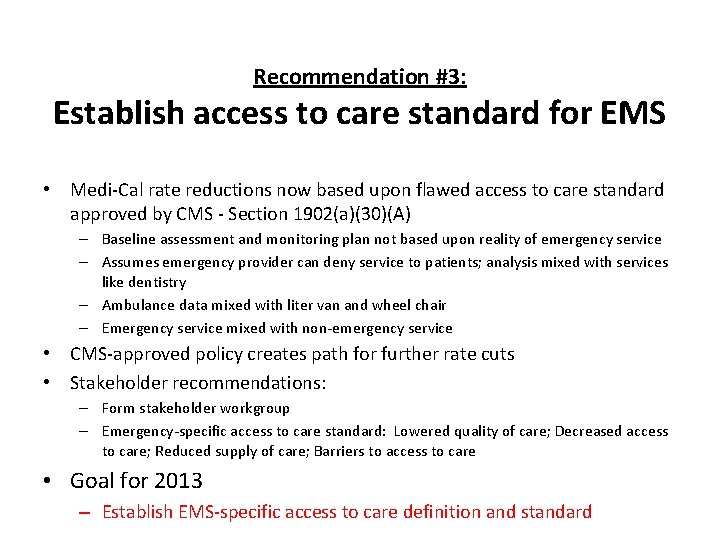 Recommendation #3:

Establish access to care standard for EMS

• Medi-Cal rate reductions now based upon flawed access to care standard approved by CMS - Section 1902(a)(30)(A)
– Baseline assessment and monitoring plan not based upon reality of emergency service
– Assumes emergency provider can deny service to patients; analysis mixed with services like dentistry
– Ambulance data mixed with liter van and wheel chair
– Emergency service mixed with non-emergency service
• CMS-approved policy creates path for further rate cuts
• Stakeholder recommendations:
– Form stakeholder workgroup
– Emergency-specific access to care standard: Lowered quality of care; Decreased access to care; Reduced supply of care; Barriers to access to care
• Goal for 2013
– Establish EMS-specific access to care definition and standard